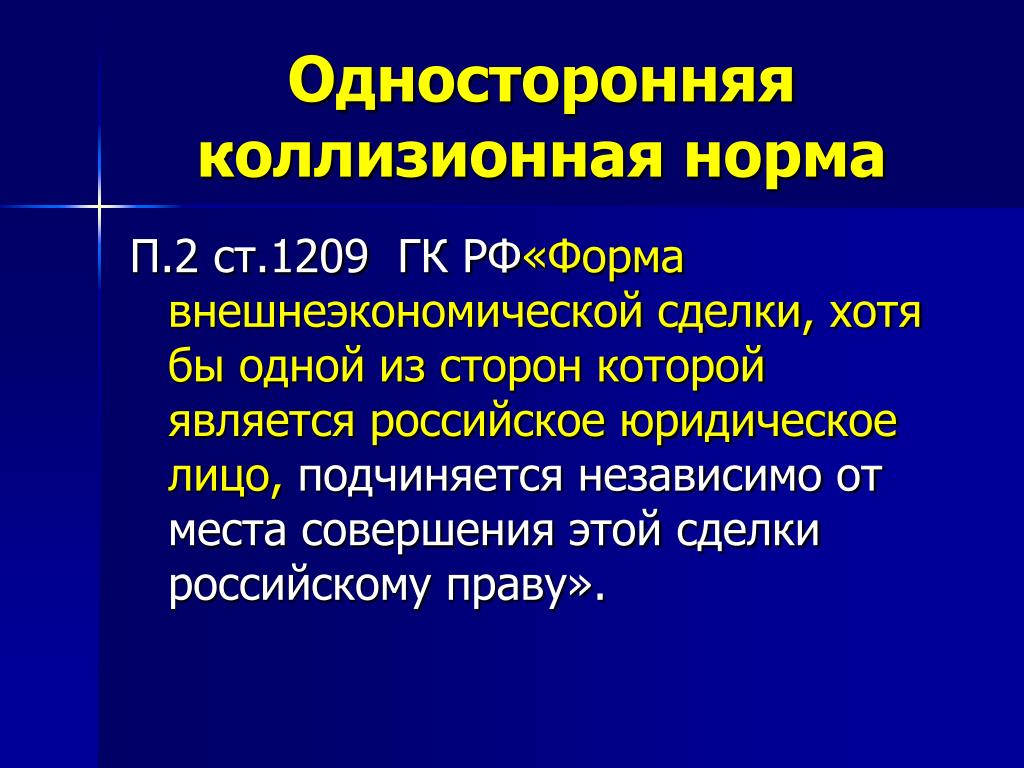 Односторонняя коллизионная норма

П.2 ст.1209  ГК РФ«Форма внешнеэкономической сделки, хотя бы одной из сторон которой является российское юридическое лицо, подчиняется независимо от места совершения этой сделки российскому праву».